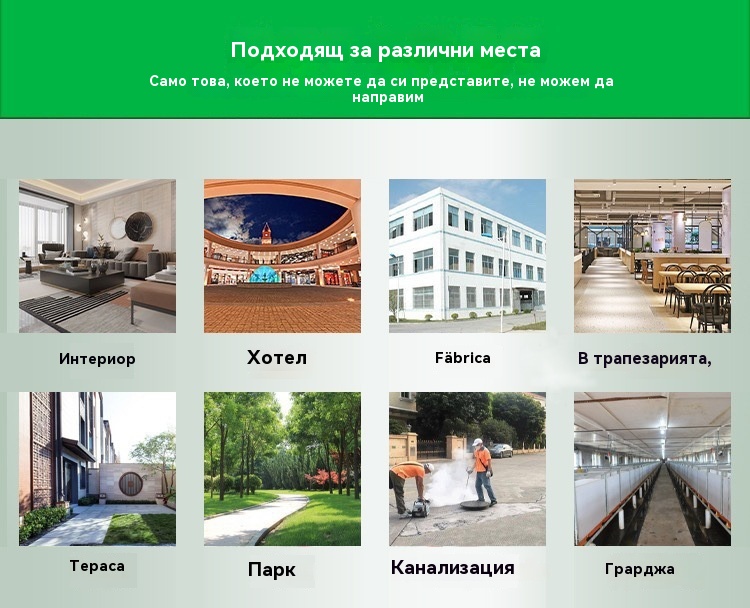 Подходящ за различни места

Само това, което не можете да си представите, не можем да направим

Интериор

Хотел

Fäbrica

В трапезарията,

Тераса

Парк

Канализация

Грарджа